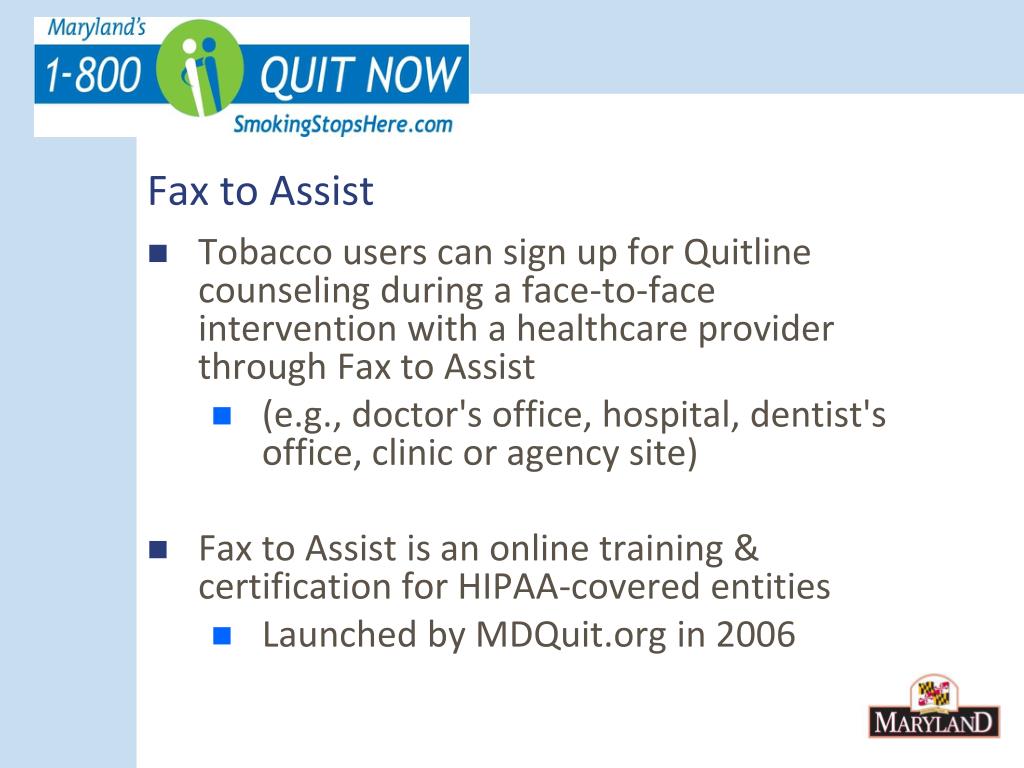 Maryland's
1-800 QUIT NOW
SmokingStopsHere.com

Fax to Assist

Tobacco users can sign up for Quitline counseling during a face-to-face intervention with a healthcare provider through Fax to Assist

(e.g., doctor's office, hospital, dentist's office, clinic or agency site)

Fax to Assist is an online training & certification for HIPAA-covered entities

Launched by MDQuit.org in 2006

MARYLAND